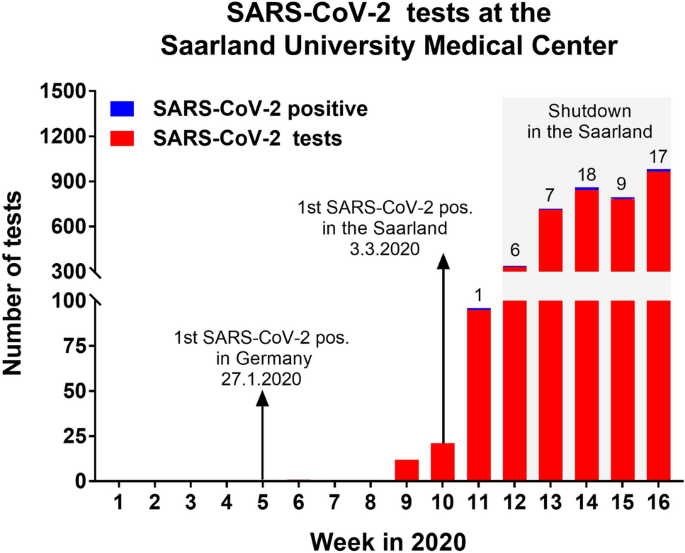 SARS-CoV-2 tests at the Saarland University Medical Center

SARS-CoV-2 positive
SARS-CoV-2 tests

Shutdown in the Saarland

Number of tests

1500
1200
900
600
300
100
75
50
25
0

1st SARS-CoV-2 pos. in the Saarland 3.3.2020

1st SARS-CoV-2 pos. in Germany 27.1.2020

1
6
7
18
9
17

1 2 3 4 5 6 7 8 9 10 11 12 13 14 15 16

Week in 2020